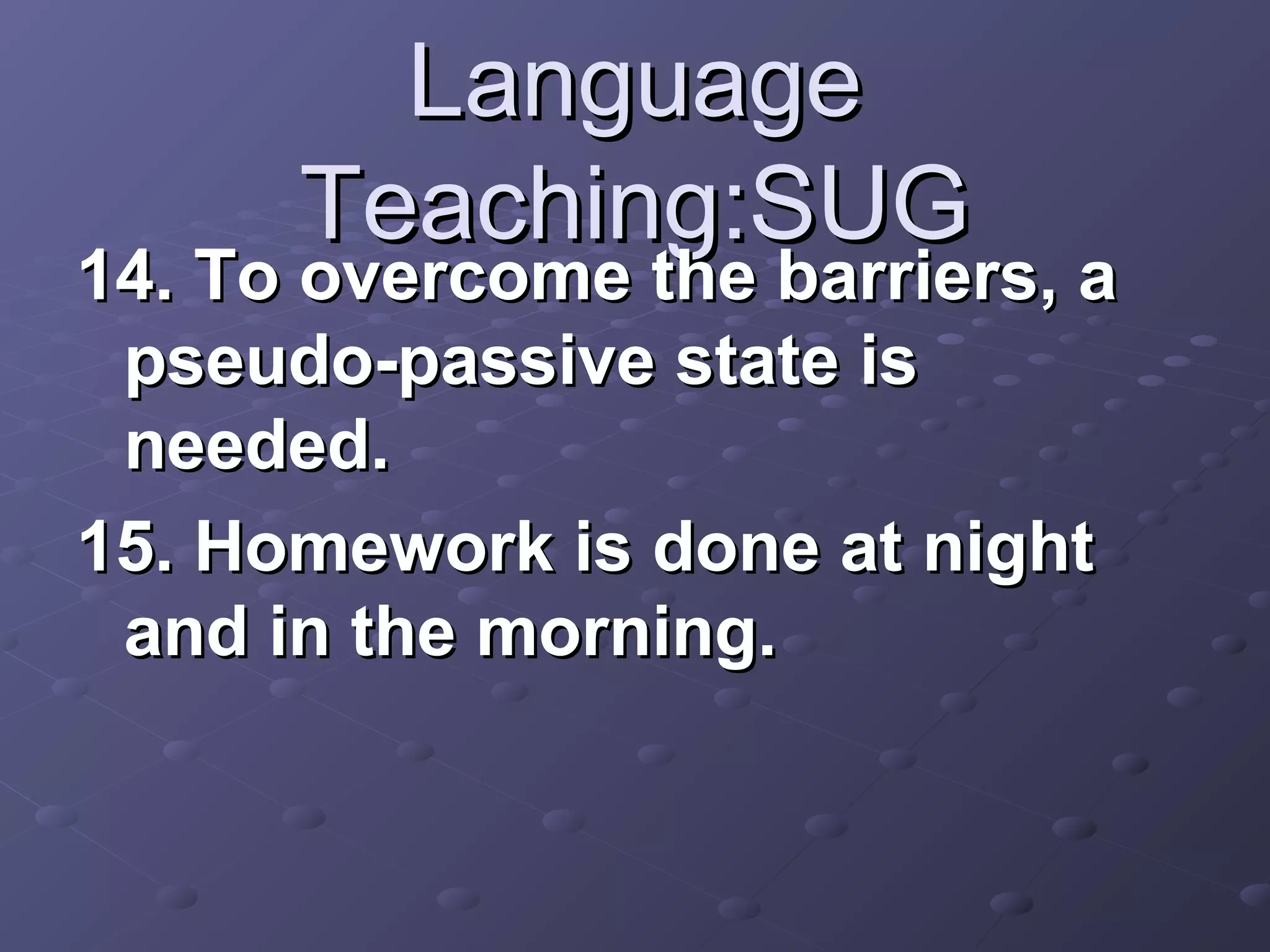 Language Teaching:SUG

14. To overcome the barriers, a pseudo-passive state is needed.

15. Homework is done at night and in the morning.